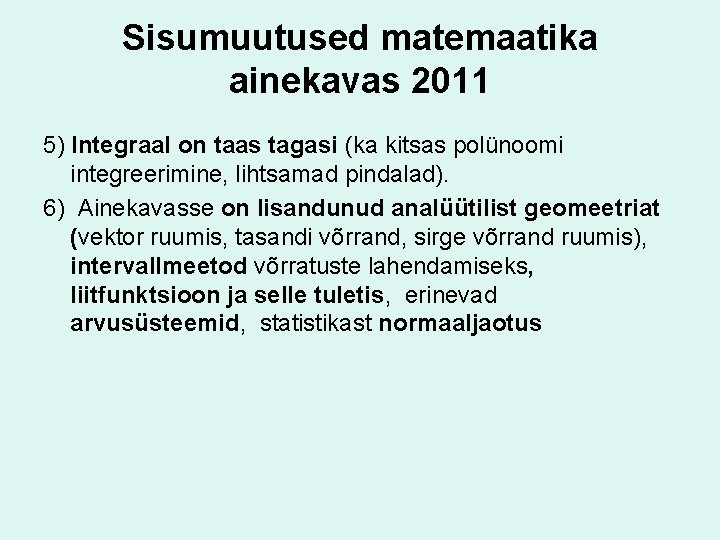 Sisumuutused matemaatika ainekavas 2011

5) Integraal on taas tagasi (ka kitsas polünoomi integreerimine, lihtsamad pindalad).

6) Ainekavasse on lisandunud analüütilist geomeetriat (vektor ruumis, tasandi võrrand, sirge võrrand ruumis), intervallmeetod võrratuste lahendamiseks, liitfunktsioon ja selle tuletis, erinevad arvusüsteemid, statistikast normaaljaotus